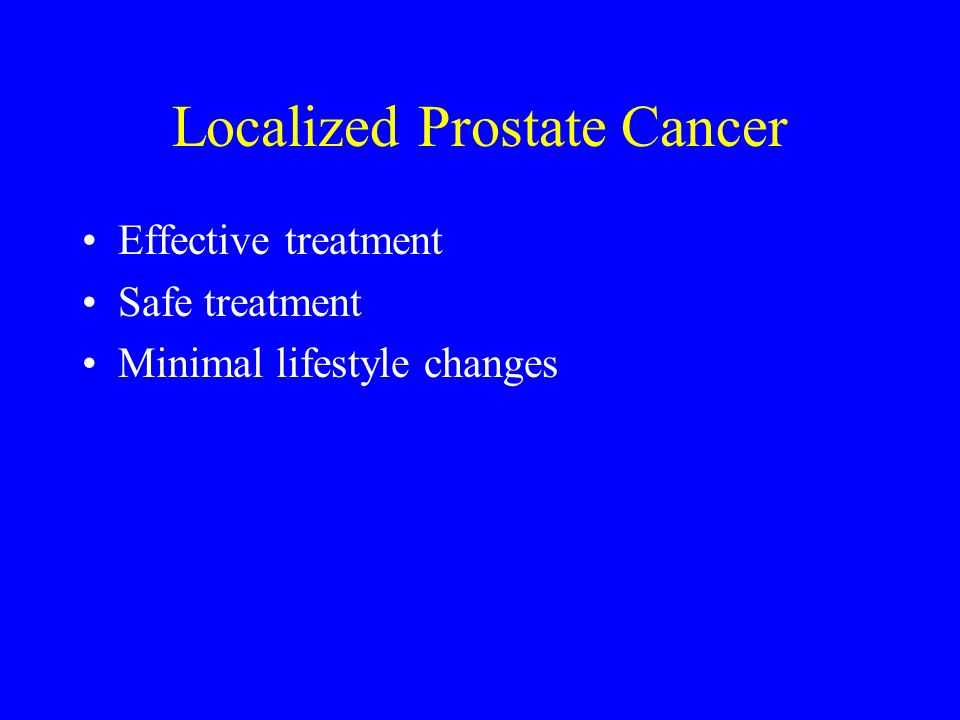 Localized Prostate Cancer

• Effective treatment
• Safe treatment
• Minimal lifestyle changes